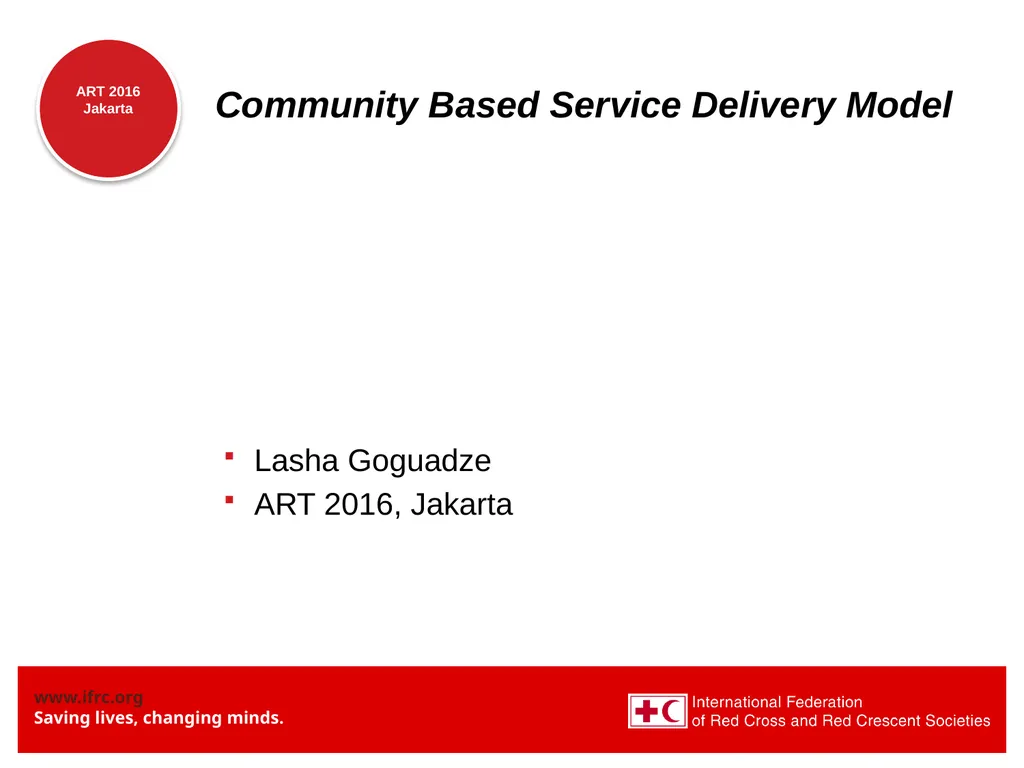 ART 2016
Jakarta

Community Based Service Delivery Model

- Lasha Goguadze
- ART 2016, Jakarta

www.ifrc.org
Saving lives, changing minds.

International Federation
of Red Cross and Red Crescent Societies